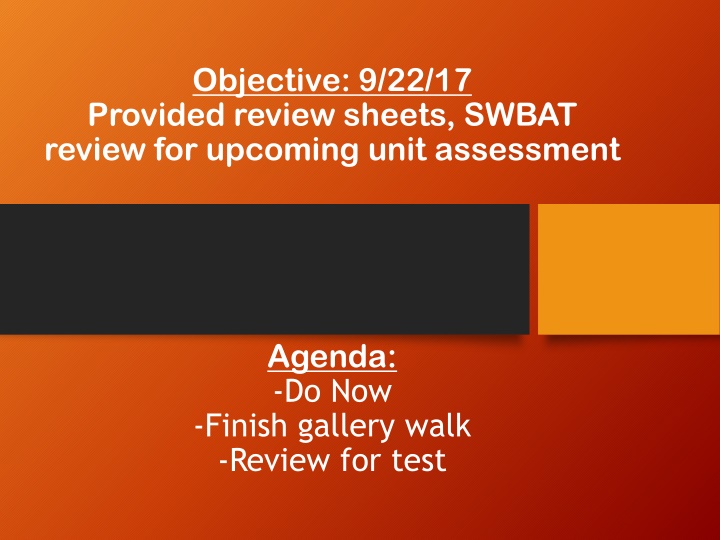 Objective: 9/22/17
Provided review sheets, SWBAT review for upcoming unit assessment

Agenda:
-Do Now
-Finish gallery walk
-Review for test